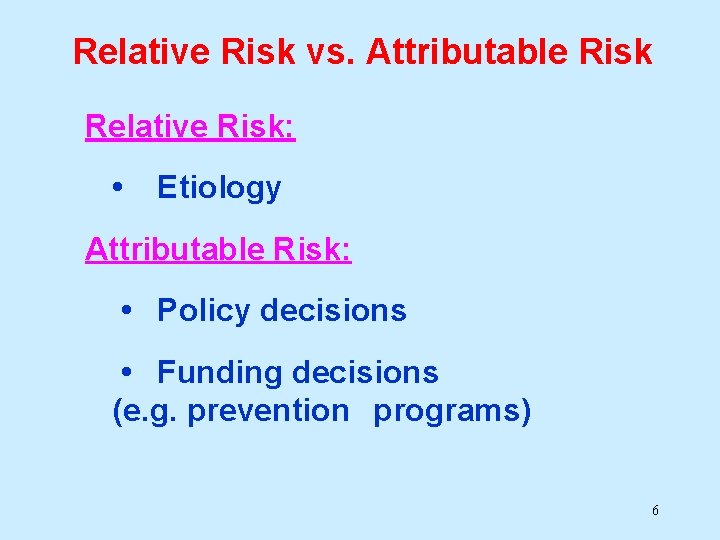 Relative Risk vs. Attributable Risk

Relative Risk:

• Etiology

Attributable Risk:

• Policy decisions

• Funding decisions
(e.g. prevention programs)

6